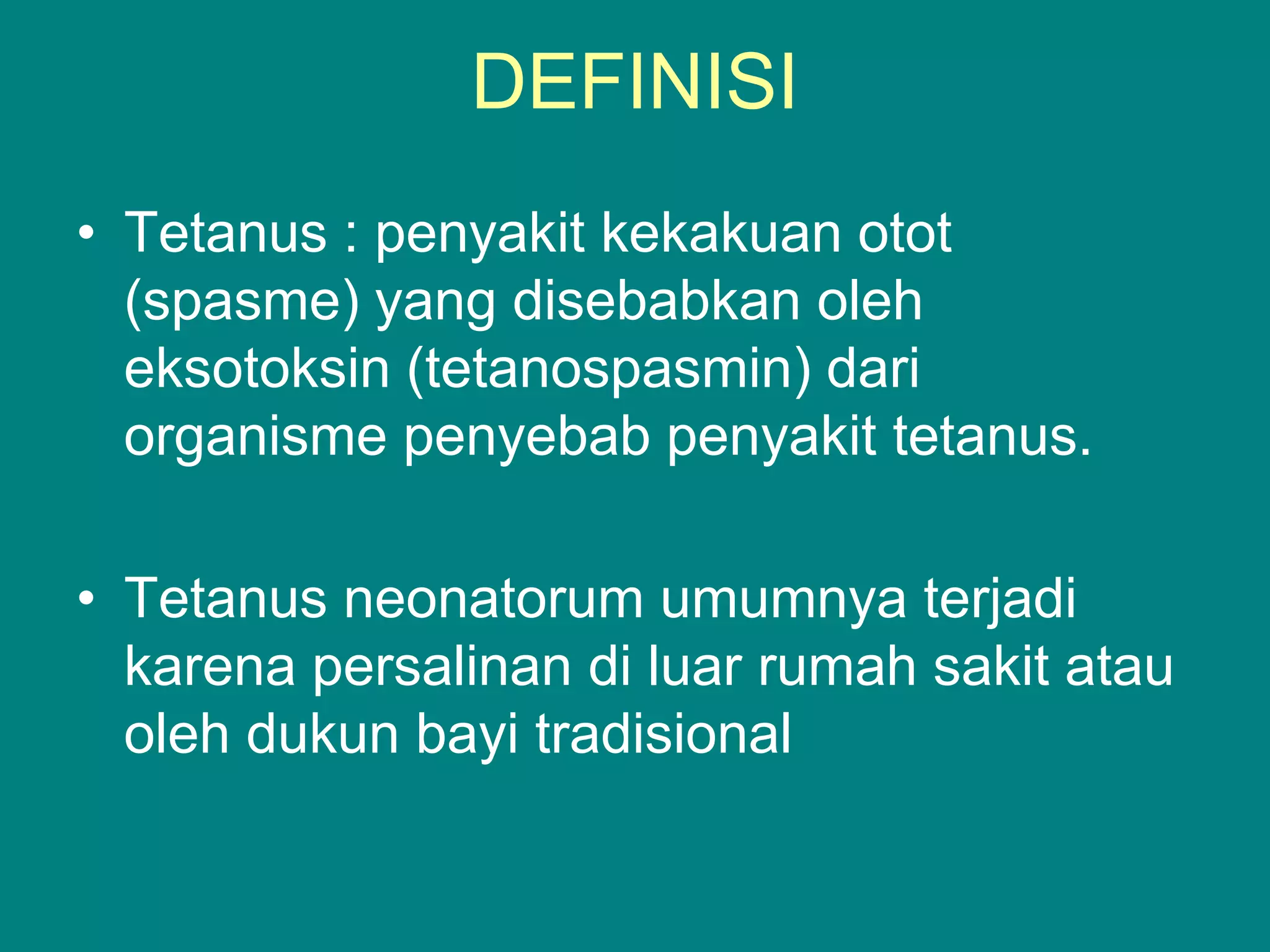 DEFINISI

• Tetanus : penyakit kekakuan otot (spasme) yang disebabkan oleh eksotoksin (tetanospasmin) dari organisme penyebab penyakit tetanus.

• Tetanus neonatorum umumnya terjadi karena persalinan di luar rumah sakit atau oleh dukun bayi tradisional